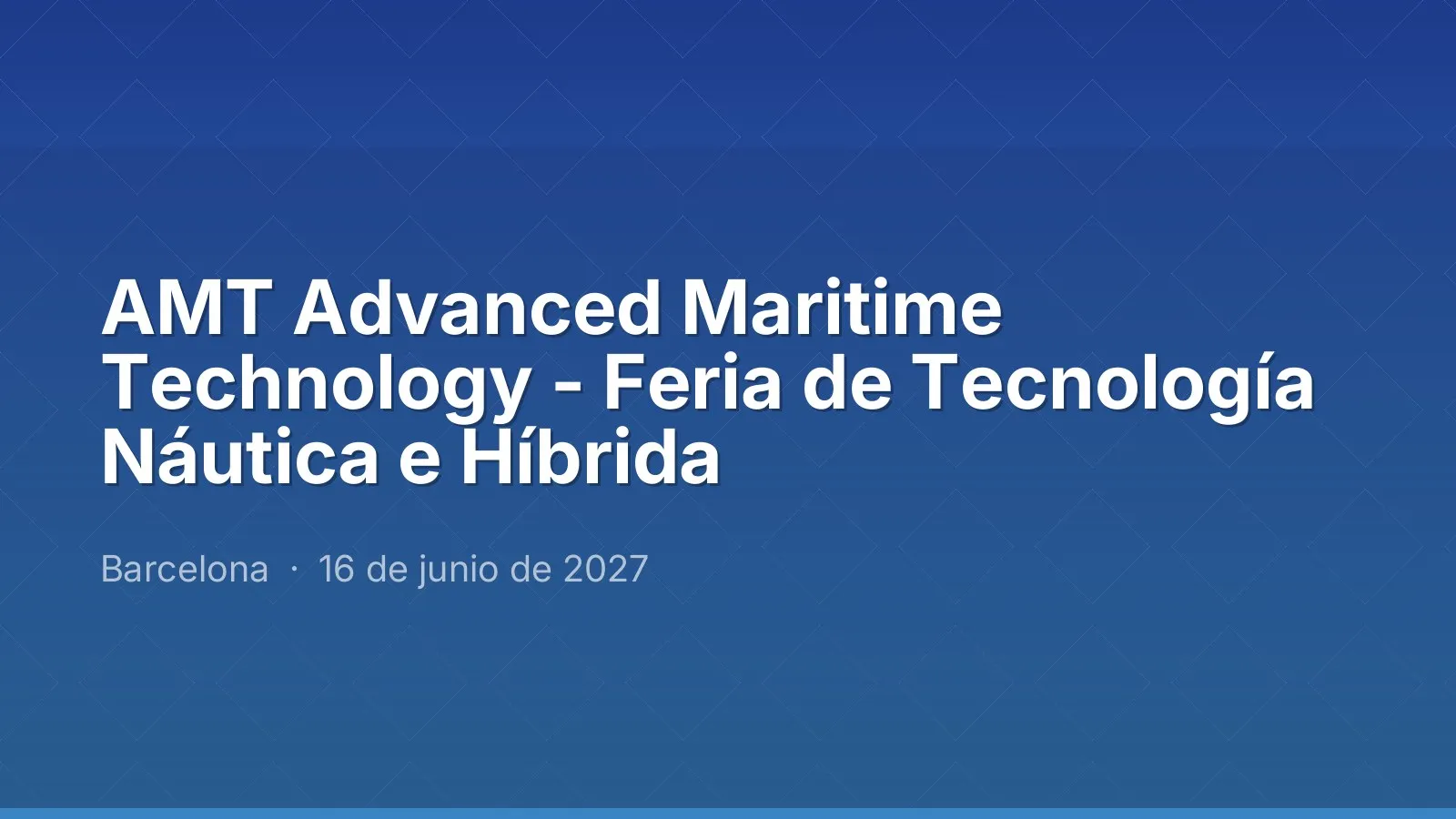 AMT Advanced Maritime Technology - Feria de Tecnología Náutica e Híbrida

Barcelona · 16 de junio de 2027